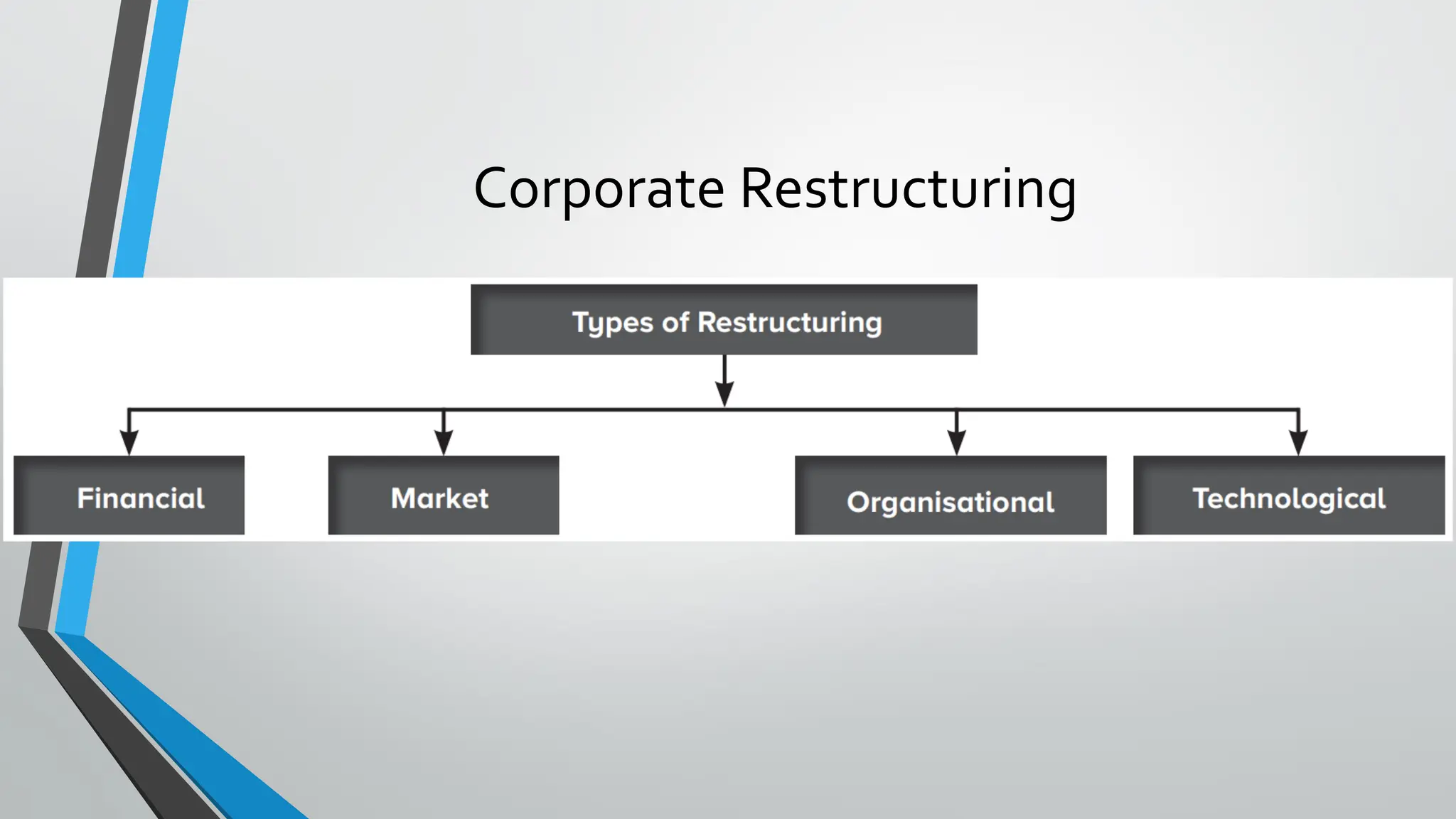 Corporate Restructuring

Types of Restructuring

Financial

Market

Organisational

Technological